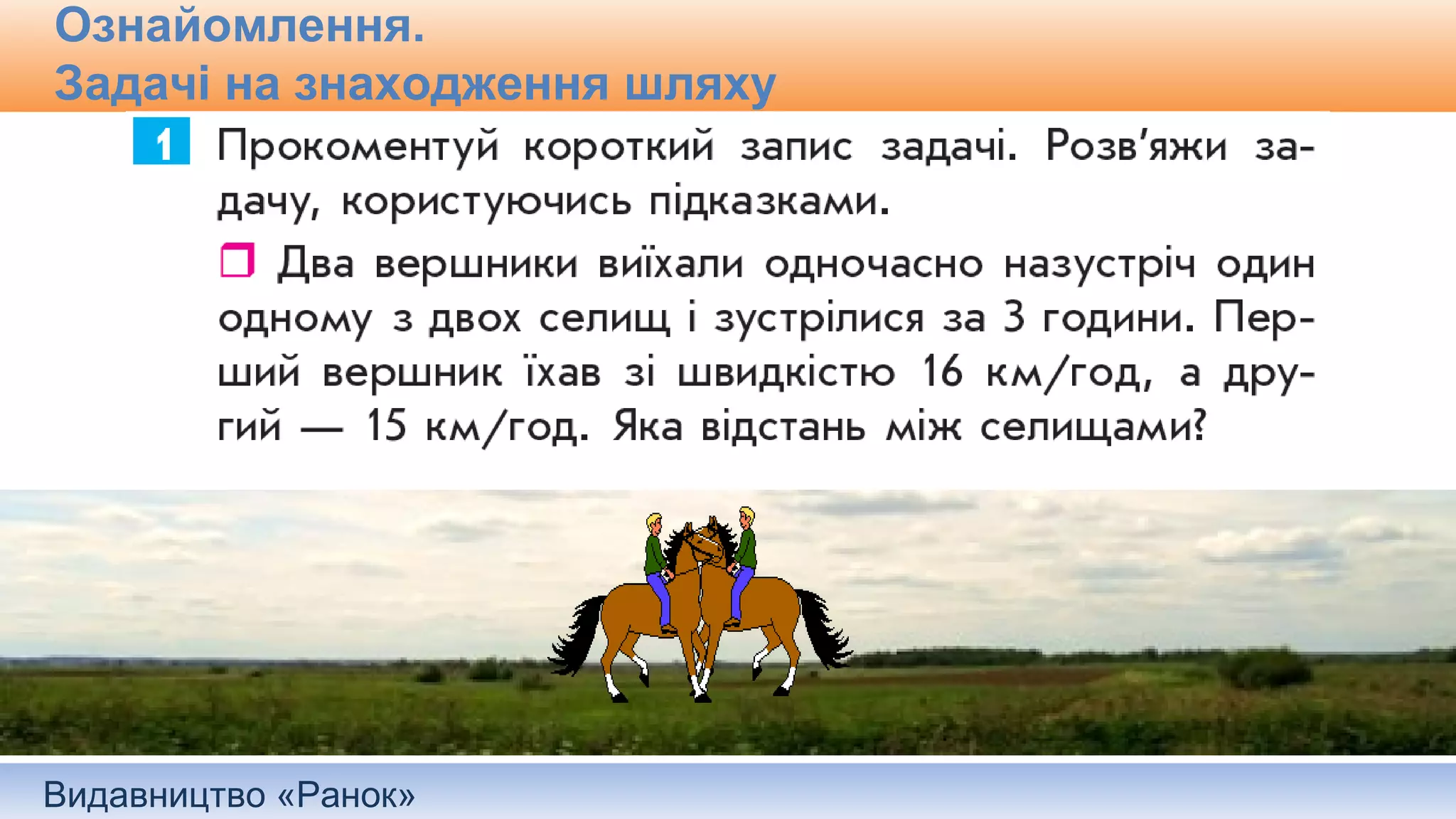 Ознайомлення.
Задачі на знаходження шляху

1 Прокоментуй короткий запис задачі. Розв'яжи задачу, користуючись підказками.

Два вершники виїхали одночасно назустріч один одному з двох селищ і зустрілися за 3 години. Перший вершник їхав зі швидкістю 16 км/год, а другий — 15 км/год. Яка відстань між селищами?

Видавництво «Ранок»